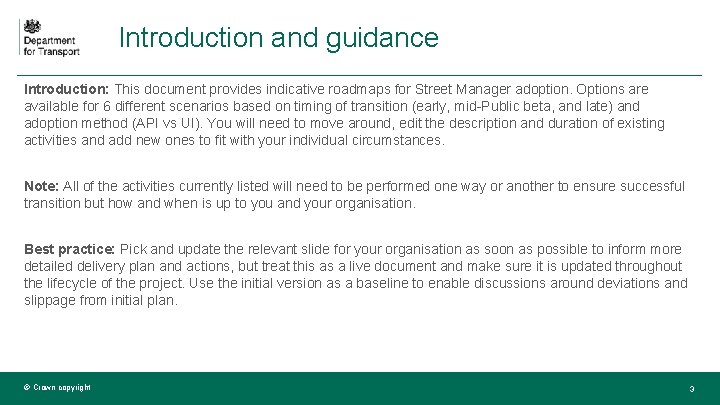 Department for Transport

Introduction and guidance

Introduction: This document provides indicative roadmaps for Street Manager adoption. Options are available for 6 different scenarios based on timing of transition (early, mid-Public beta, and late) and adoption method (API vs UI). You will need to move around, edit the description and duration of existing activities and add new ones to fit with your individual circumstances.

Note: All of the activities currently listed will need to be performed one way or another to ensure successful transition but how and when is up to you and your organisation.

Best practice: Pick and update the relevant slide for your organisation as soon as possible to inform more detailed delivery plan and actions, but treat this as a live document and make sure it is updated throughout the lifecycle of the project. Use the initial version as a baseline to enable discussions around deviations and slippage from initial plan.

© Crown copyright

3